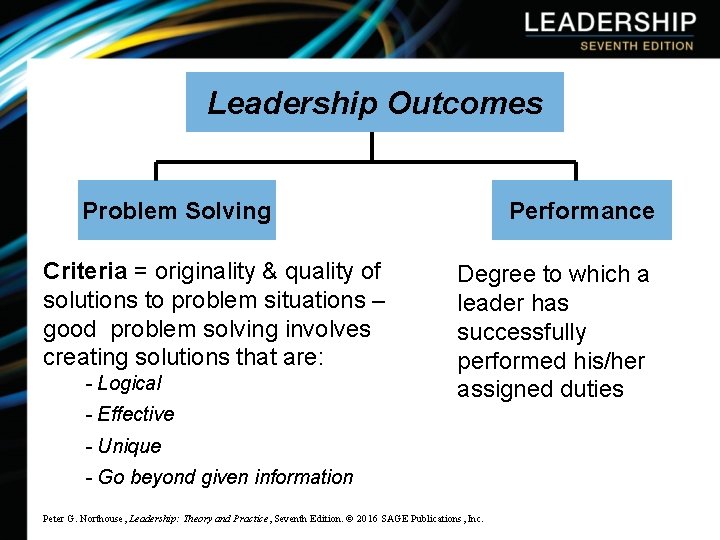 LEADERSHIP
SEVENTH EDITION

Leadership Outcomes

Problem Solving

Performance

Criteria = originality & quality of solutions to problem situations – good problem solving involves creating solutions that are:

- Logical
- Effective
- Unique
- Go beyond given information

Degree to which a leader has successfully performed his/her assigned duties

Peter G. Northouse, Leadership: Theory and Practice, Seventh Edition. © 2016 SAGE Publications, Inc.